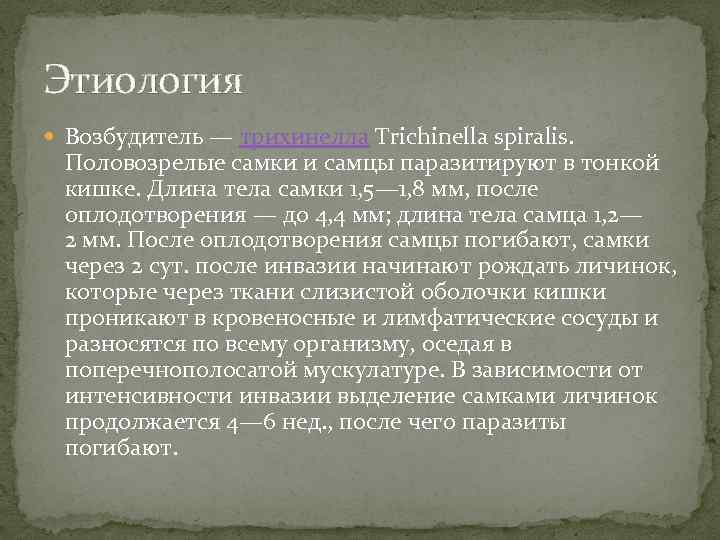 Этиология

Возбудитель — трихинелла Trichinella spiralis. Половозрелые самки и самцы паразитируют в тонкой кишке. Длина тела самки 1,5—1,8 мм, после оплодотворения — до 4,4 мм; длина тела самца 1,2—2 мм. После оплодотворения самцы погибают, самки через 2 сут. после инвазии начинают рождать личинок, которые через ткани слизистой оболочки кишки проникают в кровеносные и лимфатические сосуды и разносятся по всему организму, оседая в поперечнополосатой мускулатуре. В зависимости от интенсивности инвазии выделение самками личинок продолжается 4—6 нед., после чего паразиты погибают.